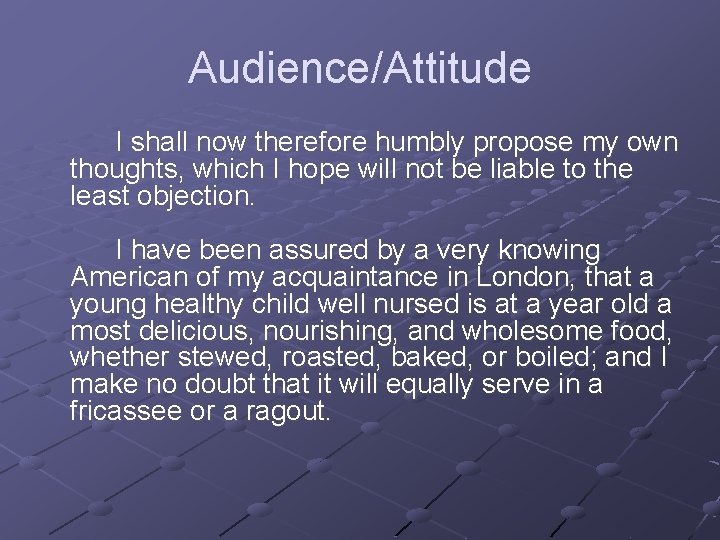 Audience/Attitude

I shall now therefore humbly propose my own thoughts, which I hope will not be liable to the least objection.

I have been assured by a very knowing American of my acquaintance in London, that a young healthy child well nursed is at a year old a most delicious, nourishing, and wholesome food, whether stewed, roasted, baked, or boiled; and I make no doubt that it will equally serve in a fricassee or a ragout.